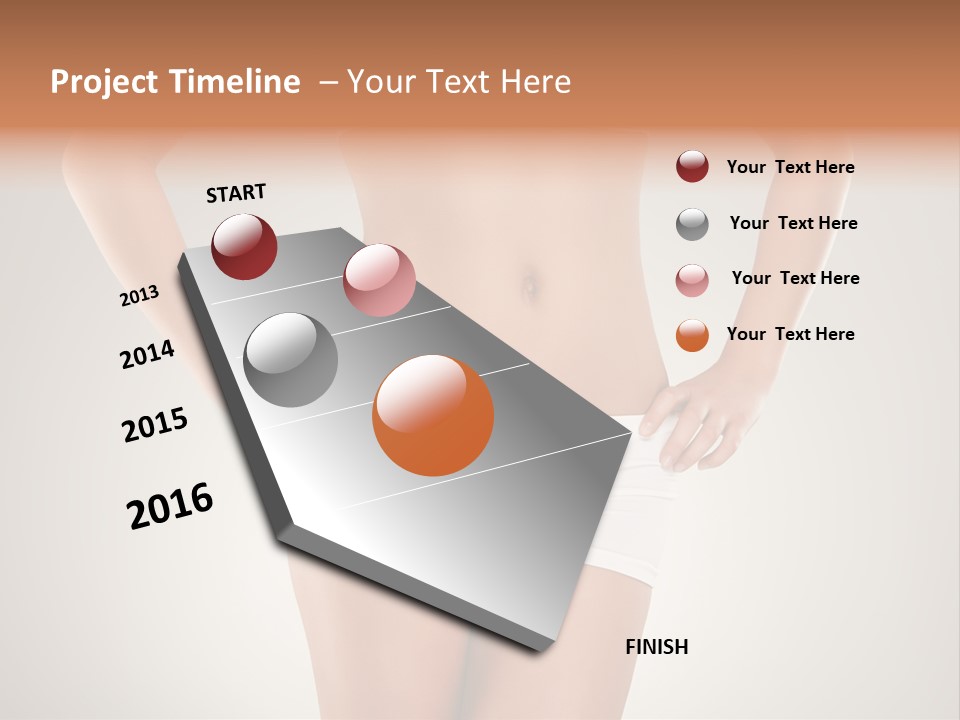 Project Timeline – Your Text Here

START

2013

2014

2015

2016

FINISH

Your Text Here

Your Text Here

Your Text Here

Your Text Here